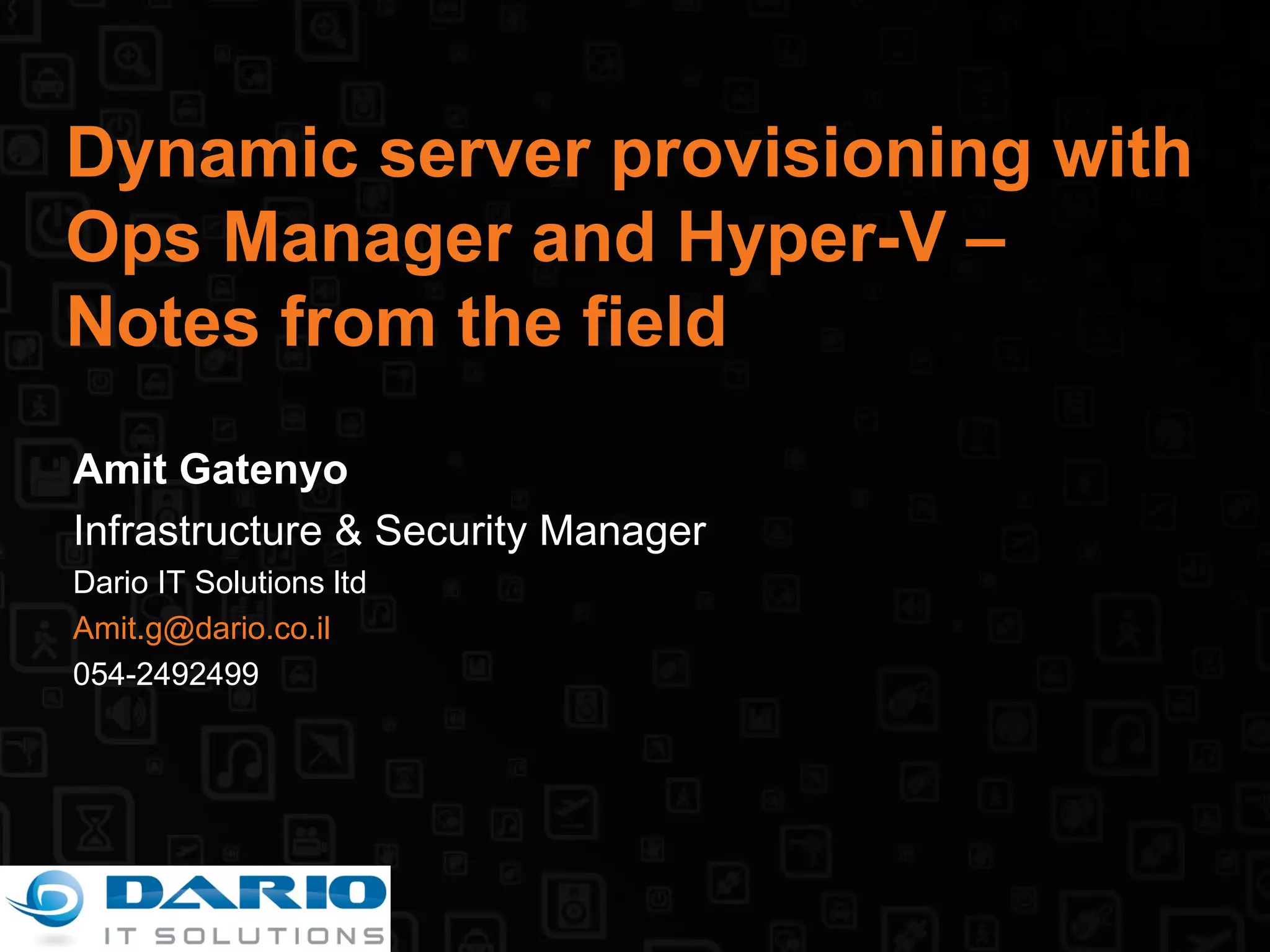 Dynamic server provisioning with Ops Manager and Hyper-V – Notes from the field

Amit Gatenyo

Infrastructure & Security Manager

Dario IT Solutions ltd

Amit.g@dario.co.il

054-2492499

DARIO
IT SOLUTIONS